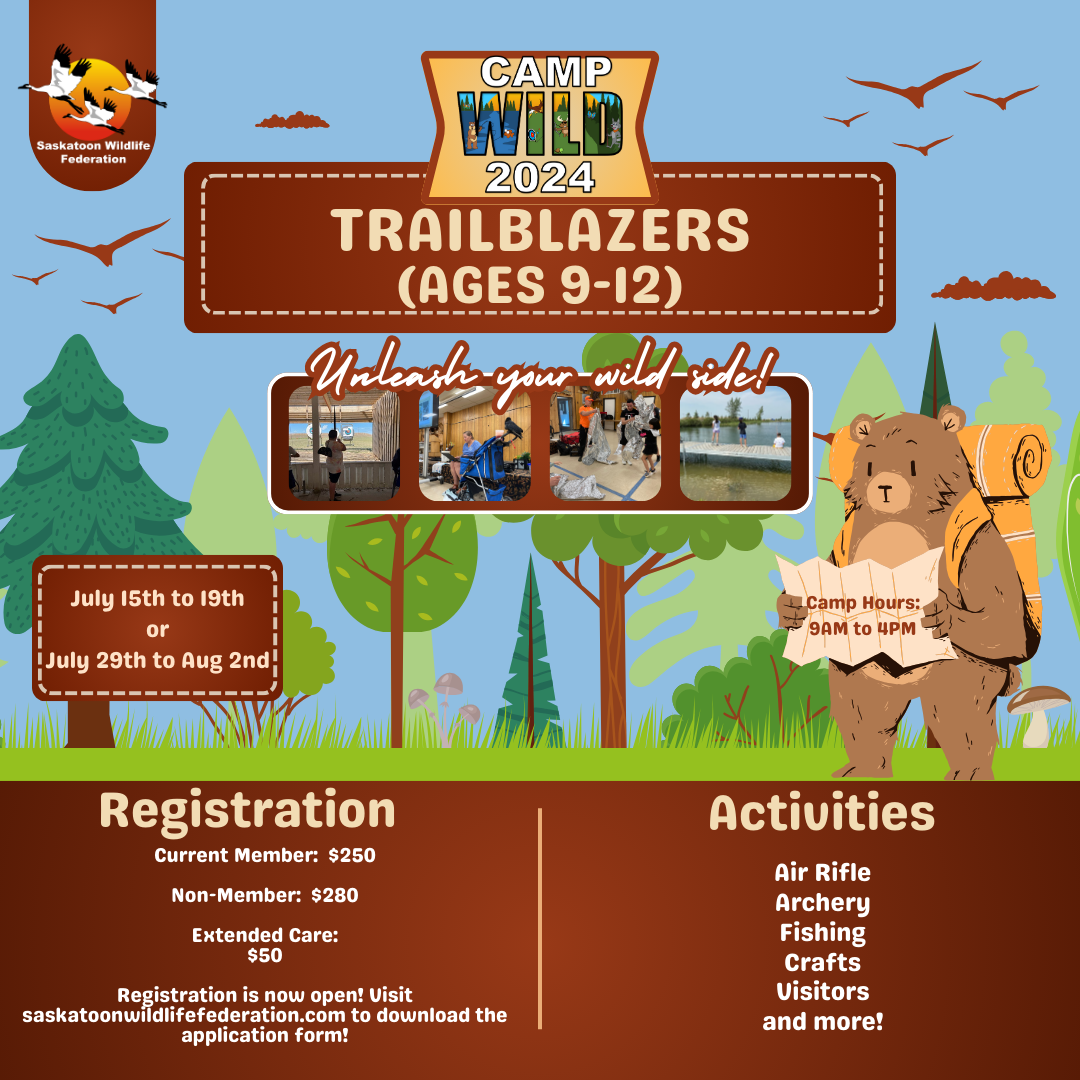 Saskatoon Wildlife Federation

CAMP WILD 2024

TRAILBLAZERS (AGES 9-12)

Unleash your wild side!

July 15th to 19th or July 29th to Aug 2nd

Camp Hours: 9AM to 4PM

Registration

Current Member: $250

Non-Member: $280

Extended Care: $50

Registration is now open! Visit saskatoonwildlifefederation.com to download the application form!

Activities

Air Rifle
Archery
Fishing
Crafts
Visitors
and more!